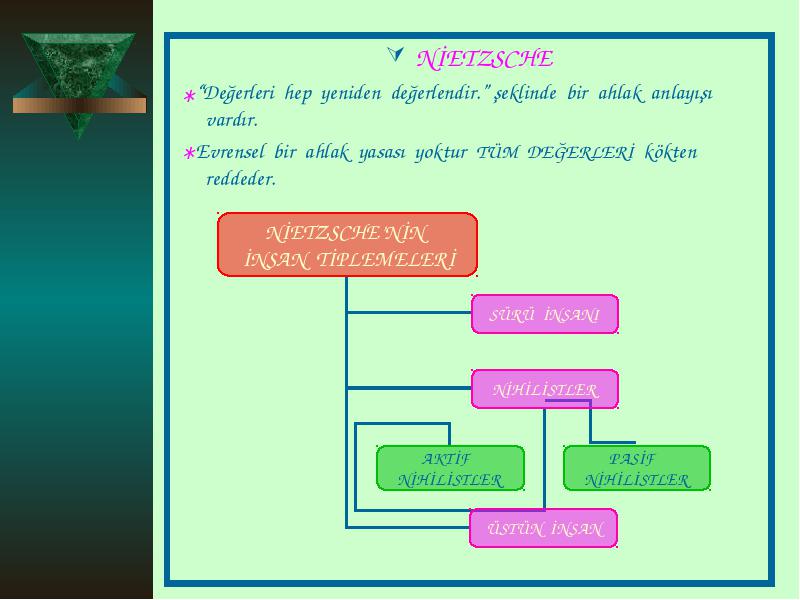 NİETZSCHE

*"Değerleri hep yeniden değerlendir." şeklinde bir ahlak anlayışı vardır.

*Evrensel bir ahlak yasası yoktur TÜM DEĞERLERİ kökten reddeder.

NİETZSCHE'NİN İNSAN TİPLEMELERİ

SÜRÜ İNSANI

NİHİLİSTLER

AKTİF NİHİLİSTLER

PASİF NİHİLİSTLER

ÜSTÜN İNSAN